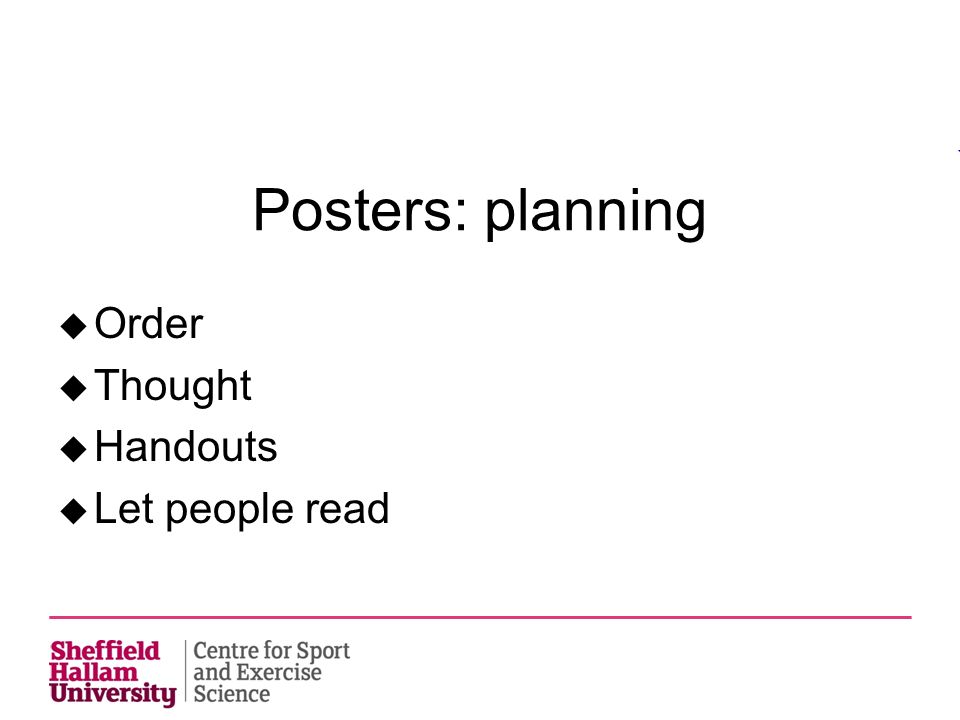 Posters: planning

◆ Order
◆ Thought
◆ Handouts
◆ Let people read

Sheffield Hallam University

Centre for Sport and Exercise Science